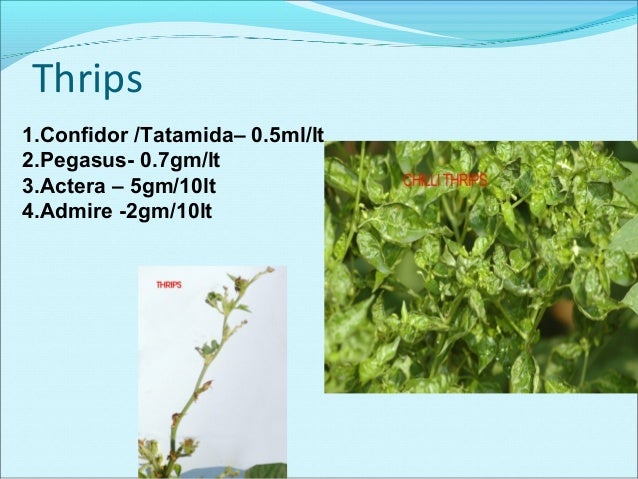 Thrips

1.Confidor /Tatamida– 0.5ml/lt
2.Pegasus- 0.7gm/lt
3.Actera – 5gm/10lt
4.Admire -2gm/10lt

CHILLI THRIPS

THRIPS